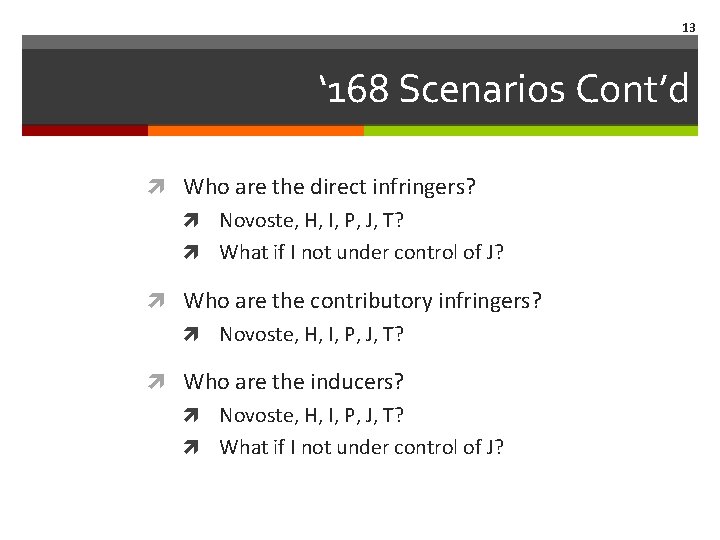 13

‘168 Scenarios Cont’d

Who are the direct infringers?

Novoste, H, I, P, J, T?

What if I not under control of J?

Who are the contributory infringers?

Novoste, H, I, P, J, T?

Who are the inducers?

Novoste, H, I, P, J, T?

What if I not under control of J?